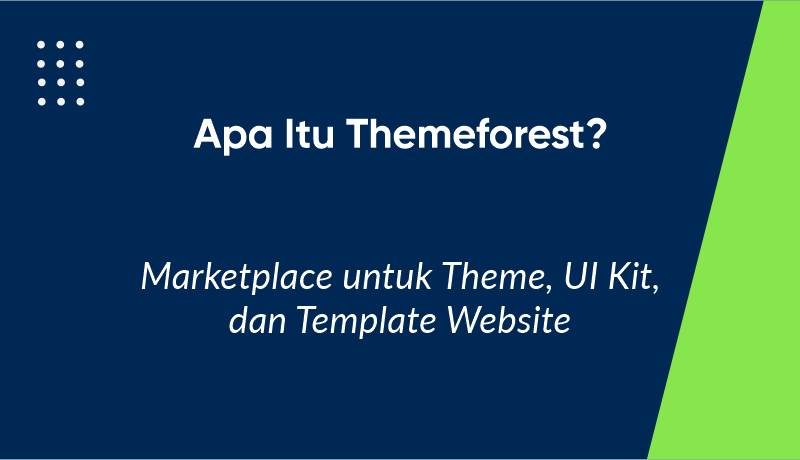 Apa Itu Themeforest?

Marketplace untuk Theme, UI Kit, dan Template Website